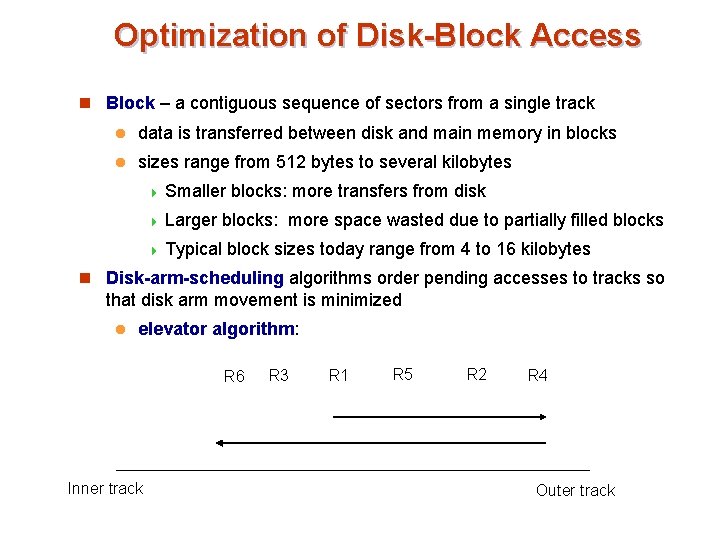 Optimization of Disk-Block Access

Block – a contiguous sequence of sectors from a single track

data is transferred between disk and main memory in blocks

sizes range from 512 bytes to several kilobytes

Smaller blocks: more transfers from disk

Larger blocks: more space wasted due to partially filled blocks

Typical block sizes today range from 4 to 16 kilobytes

Disk-arm-scheduling algorithms order pending accesses to tracks so that disk arm movement is minimized

elevator algorithm:

R6 R3 R1 R5 R2 R4

Inner track

Outer track